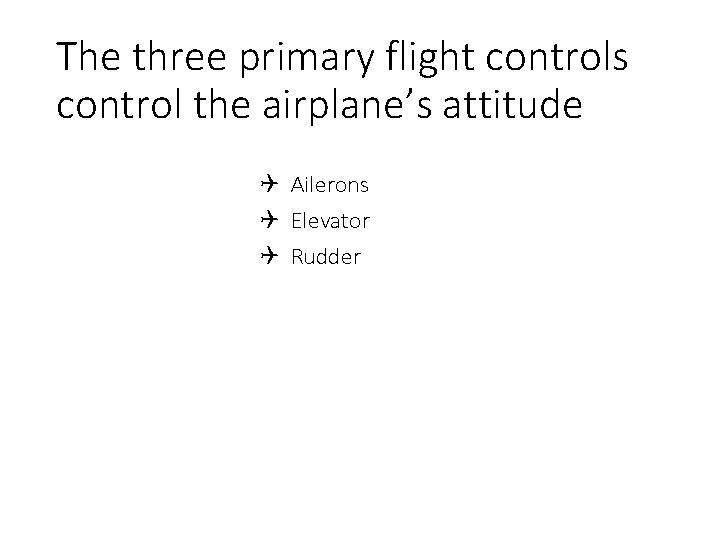 The three primary flight controls control the airplane’s attitude

✈ Ailerons
✈ Elevator
✈ Rudder